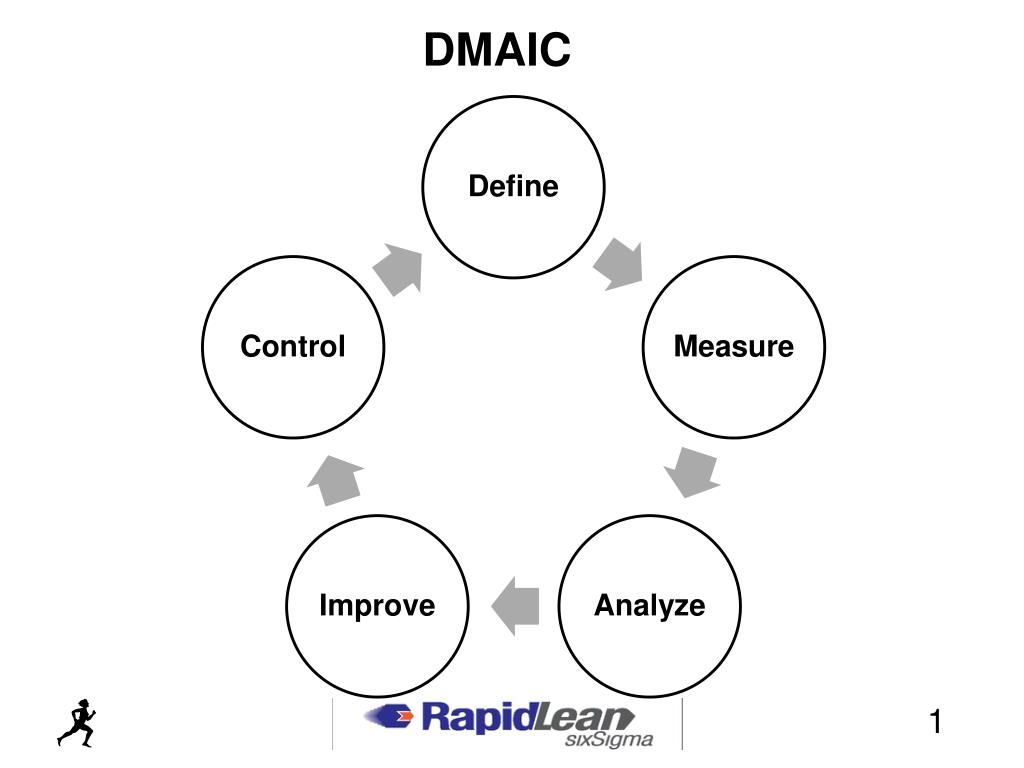 DMAIC

Define

Measure

Analyze

Improve

Control

RapidLean
sixSigma

1